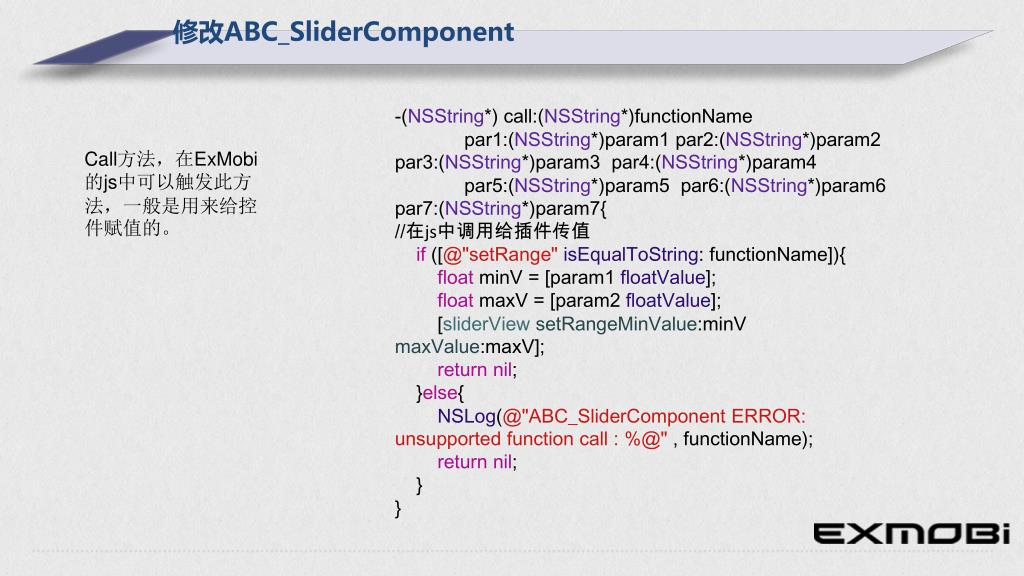 修改ABC_SliderComponent

Call方法，在ExMobi的js中可以触发此方法，一般是用来给控件赋值的。

-(NSString*) call:(NSString*)functionName
par1:(NSString*)param1 par2:(NSString*)param2
par3:(NSString*)param3 par4:(NSString*)param4
par5:(NSString*)param5 par6:(NSString*)param6
par7:(NSString*)param7{
//在js中调用给插件传值
if ([@"setRange" isEqualToString: functionName]){
float minV = [param1 floatValue];
float maxV = [param2 floatValue];
[sliderView setRangeMinValue:minV
maxValue:maxV];
return nil;
}else{
NSLog(@"ABC_SliderComponent ERROR:
unsupported function call : %@" , functionName);
return nil;
}
}

EXMOBI